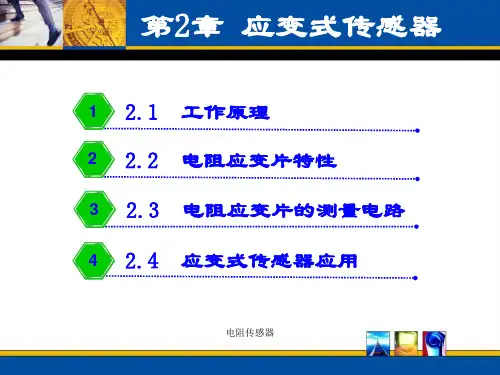 第2章 应变式传感器

1 2.1 工作原理

2 2.2 电阻应变片特性

3 2.3 电阻应变片的测量电路

4 2.4 应变式传感器应用

电阻传感器